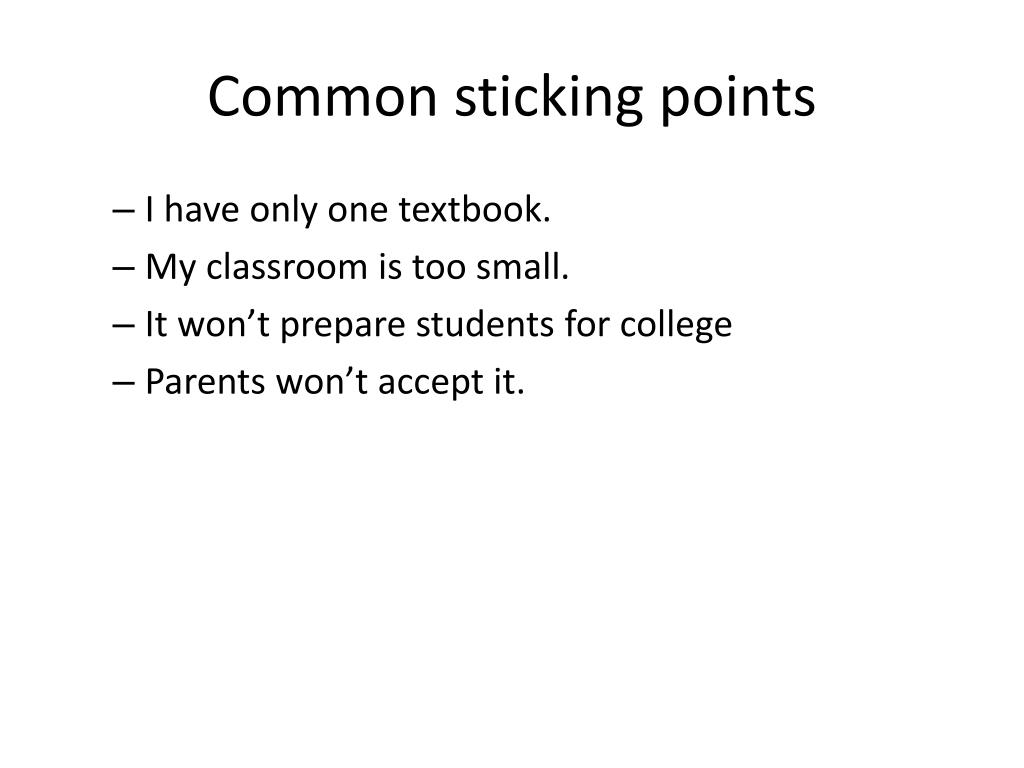 Common sticking points

– I have only one textbook.
– My classroom is too small.
– It won’t prepare students for college
– Parents won’t accept it.